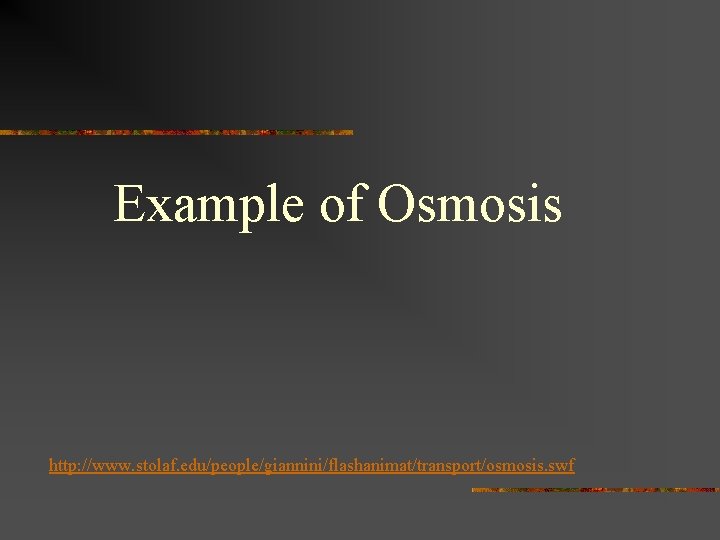 Example of Osmosis

http://www.stolaf.edu/people/giannini/flashanimat/transport/osmosis.swf